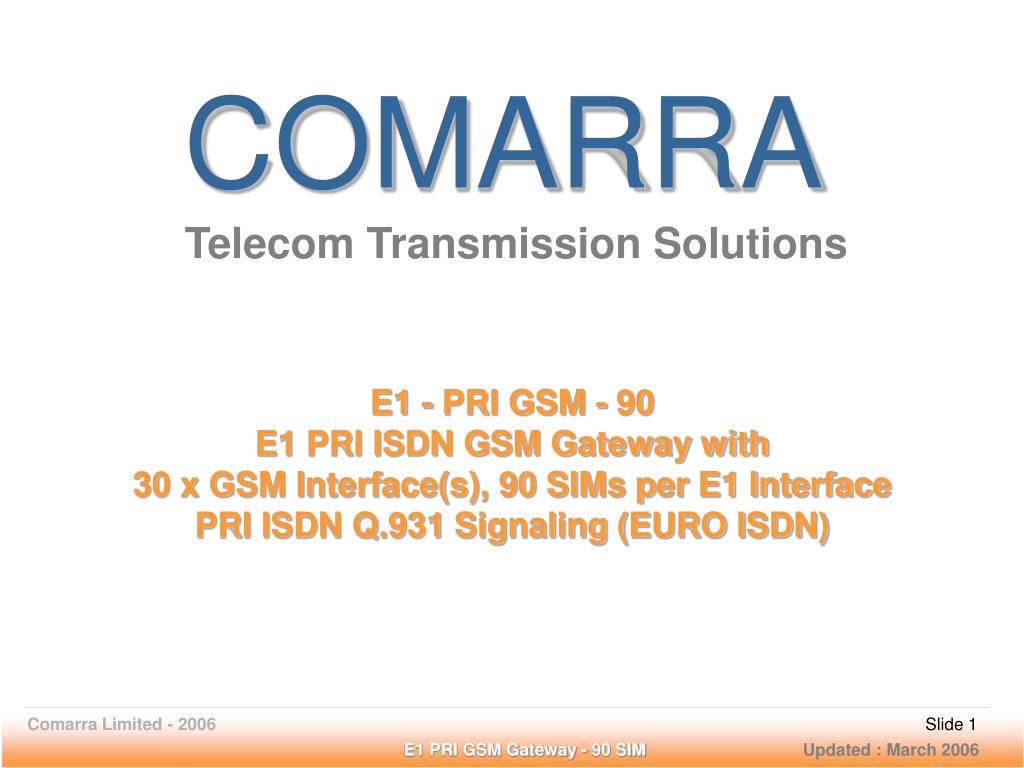 COMARRA
Telecom Transmission Solutions

E1 - PRI GSM - 90
E1 PRI ISDN GSM Gateway with
30 x GSM Interface(s), 90 SIMs per E1 Interface
PRI ISDN Q.931 Signaling (EURO ISDN)

Comarra Limited - 2006

Slide 1

E1 PRI GSM Gateway - 90 SIM

Updated : March 2006